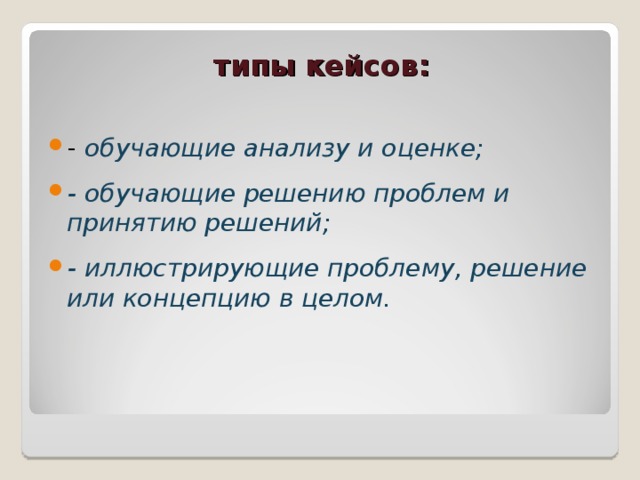 типы кейсов:

- обучающие анализу и оценке;

- обучающие решению проблем и принятию решений;

- иллюстрирующие проблему, решение или концепцию в целом.